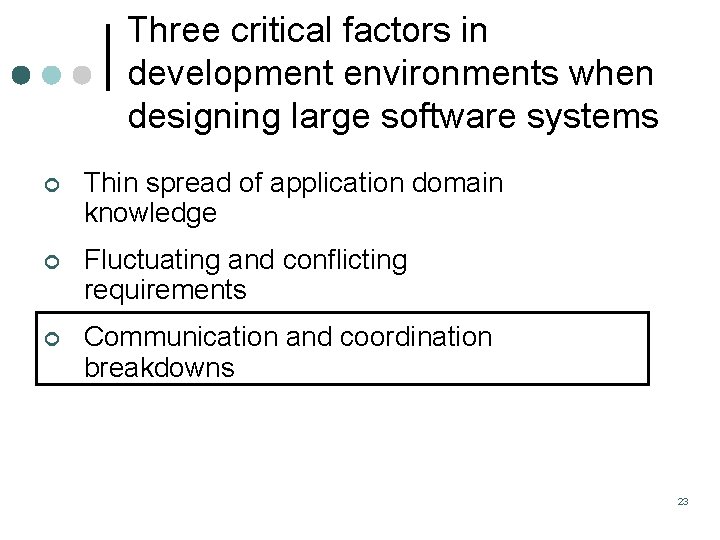 Three critical factors in development environments when designing large software systems

Thin spread of application domain knowledge

Fluctuating and conflicting requirements

Communication and coordination breakdowns

23